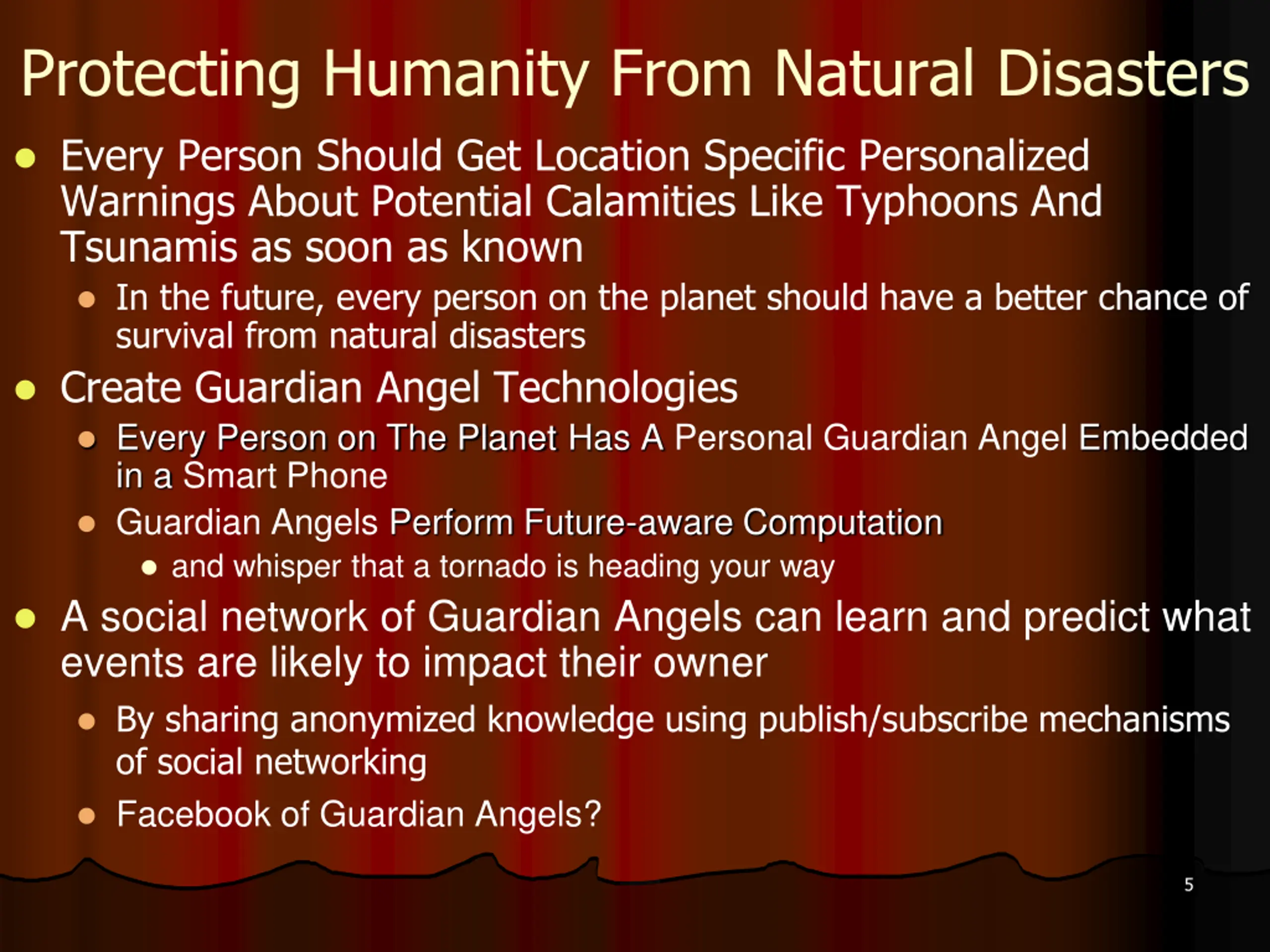 Protecting Humanity From Natural Disasters

- Every Person Should Get Location Specific Personalized Warnings About Potential Calamities Like Typhoons And Tsunamis as soon as known
  - In the future, every person on the planet should have a better chance of survival from natural disasters
- Create Guardian Angel Technologies
  - Every Person on The Planet Has A Personal Guardian Angel Embedded in a Smart Phone
  - Guardian Angels Perform Future-aware Computation
    - and whisper that a tornado is heading your way
- A social network of Guardian Angels can learn and predict what events are likely to impact their owner
  - By sharing anonymized knowledge using publish/subscribe mechanisms of social networking
  - Facebook of Guardian Angels?

5